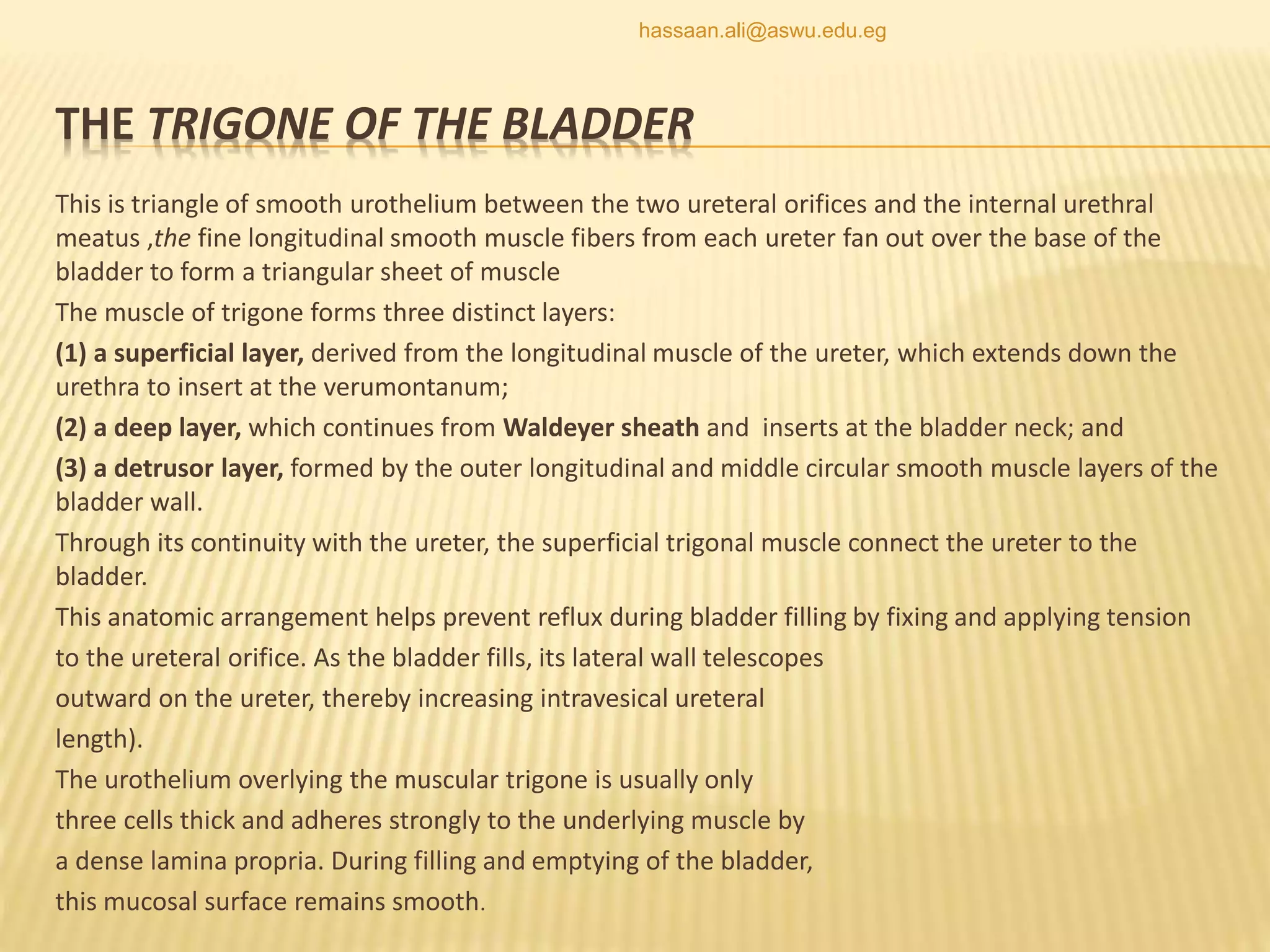 hassaan.ali@aswu.edu.eg

THE TRIGONE OF THE BLADDER

This is triangle of smooth urothelium between the two ureteral orifices and the internal urethral meatus ,the fine longitudinal smooth muscle fibers from each ureter fan out over the base of the bladder to form a triangular sheet of muscle

The muscle of trigone forms three distinct layers:

(1) a superficial layer, derived from the longitudinal muscle of the ureter, which extends down the urethra to insert at the verumontanum;

(2) a deep layer, which continues from Waldeyer sheath and inserts at the bladder neck; and

(3) a detrusor layer, formed by the outer longitudinal and middle circular smooth muscle layers of the bladder wall.

Through its continuity with the ureter, the superficial trigonal muscle connect the ureter to the bladder.

This anatomic arrangement helps prevent reflux during bladder filling by fixing and applying tension to the ureteral orifice. As the bladder fills, its lateral wall telescopes outward on the ureter, thereby increasing intravesical ureteral length).

The urothelium overlying the muscular trigone is usually only three cells thick and adheres strongly to the underlying muscle by a dense lamina propria. During filling and emptying of the bladder, this mucosal surface remains smooth.